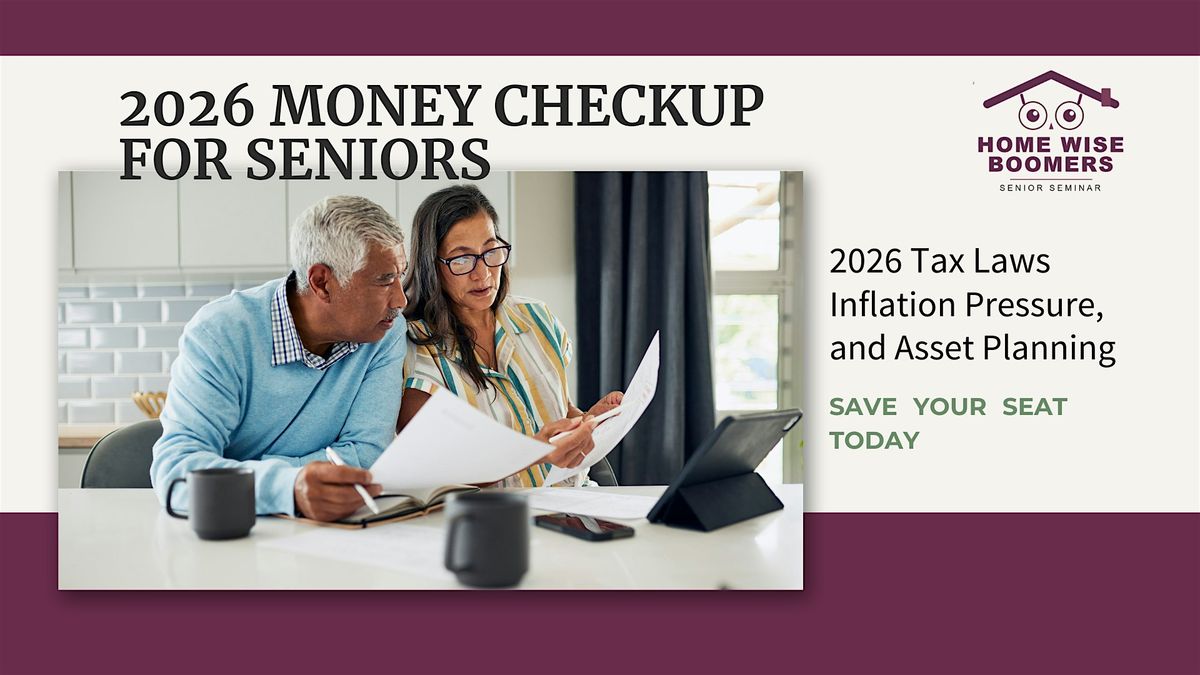 2026 MONEY CHECKUP FOR SENIORS

HOME WISE BOOMERS
SENIOR SEMINAR

2026 Tax Laws Inflation Pressure, and Asset Planning

SAVE YOUR SEAT TODAY